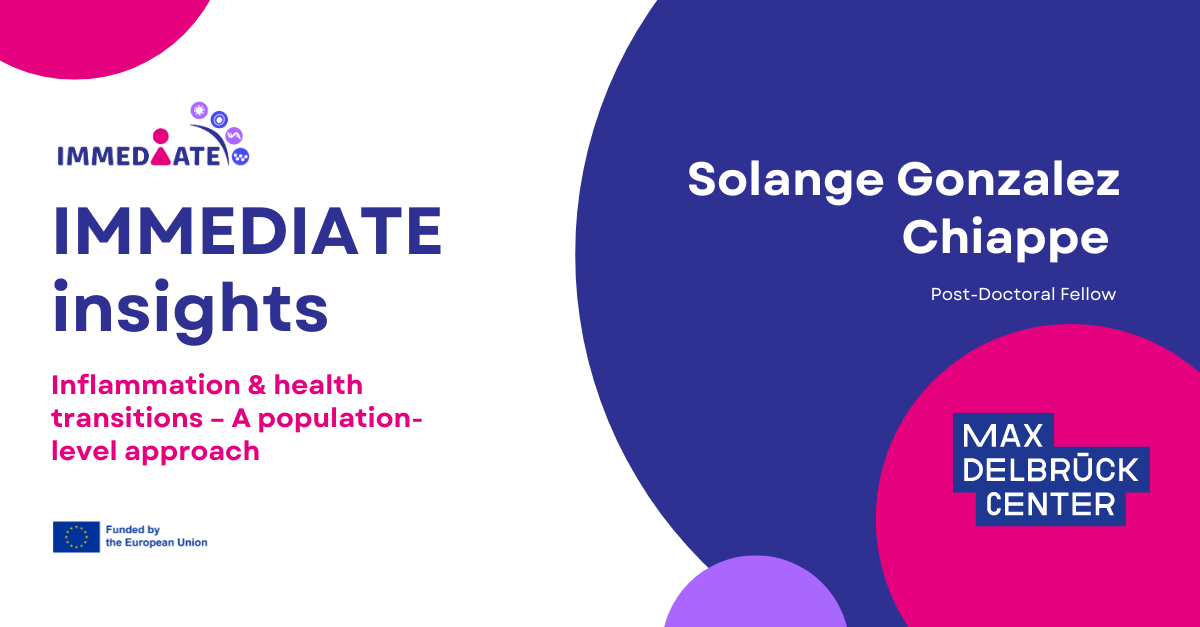 IMMEDIATE

IMMEDIATE insights

Inflammation & health transitions – A population-level approach

Funded by the European Union

Solange Gonzalez Chiappe

Post-Doctoral Fellow

MAX DELBRÜCK CENTER